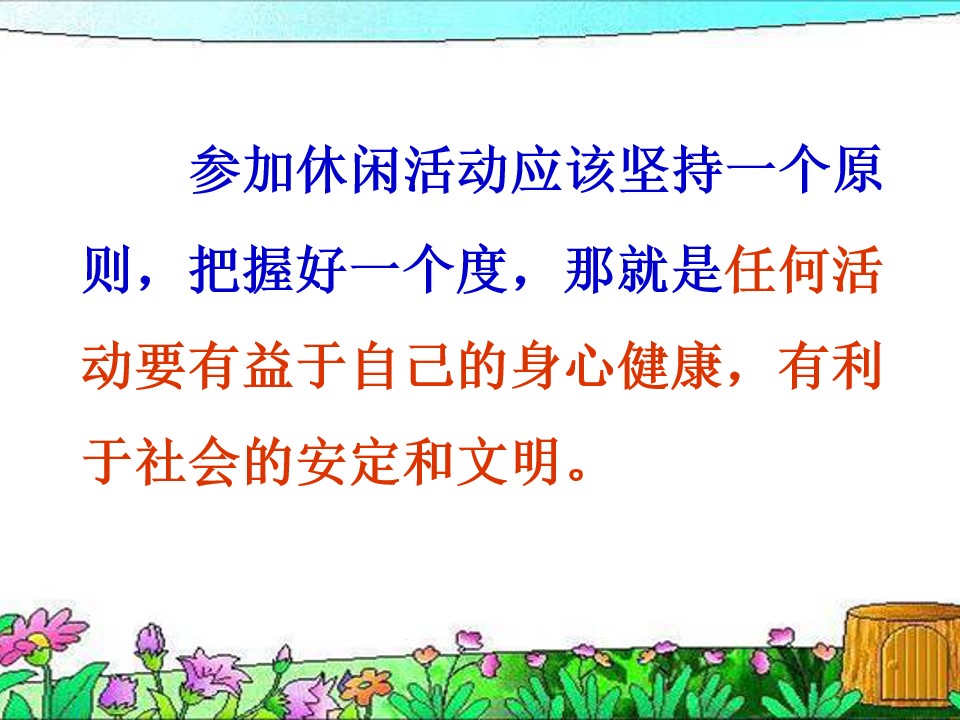 参加休闲活动应该坚持一个原则，把握好一个度，那就是任何活动要有益于自己的身心健康，有利于社会的安定和文明。